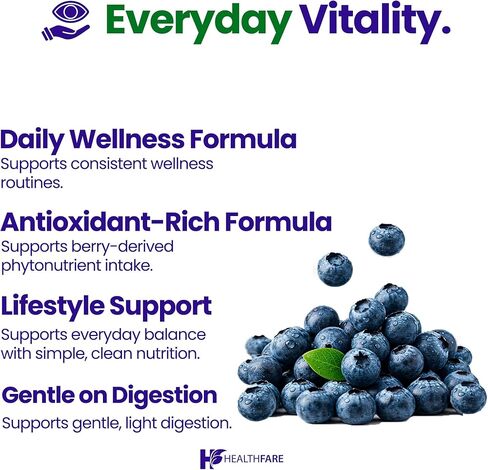 Everyday Vitality.

Daily Wellness Formula
Supports consistent wellness routines.

Antioxidant-Rich Formula
Supports berry-derived phytonutrient intake.

Lifestyle Support
Supports everyday balance with simple, clean nutrition.

Gentle on Digestion
Supports gentle, light digestion.

HEALTHFARE